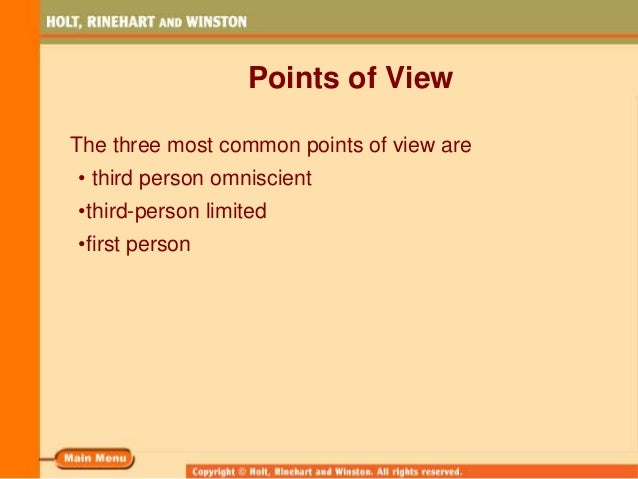 HOLT, RINEHART AND WINSTON

Points of View

The three most common points of view are
• third person omniscient
•third-person limited
•first person

Main Menu

Copyright © Holt, Rinehart and Winston. All rights reserved.